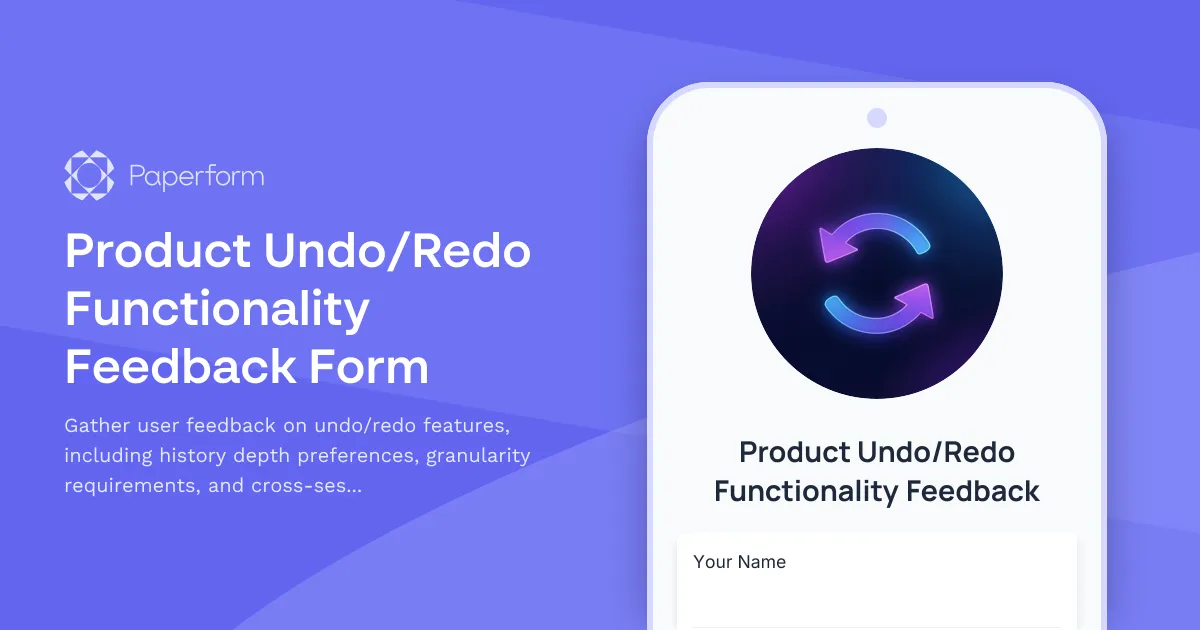 Paperform

Product Undo/Redo Functionality Feedback Form

Gather user feedback on undo/redo features, including history depth preferences, granularity requirements, and cross-ses...

Product Undo/Redo Functionality Feedback

Your Name